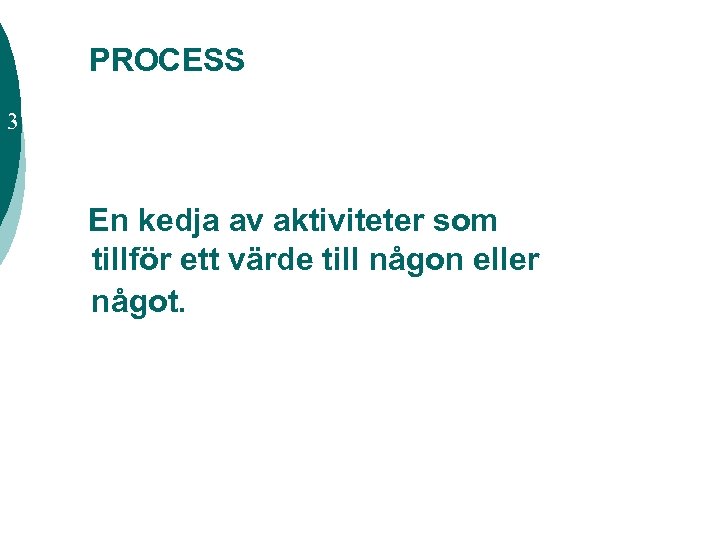 PROCESS

3

En kedja av aktiviteter som tillför ett värde till någon eller något.